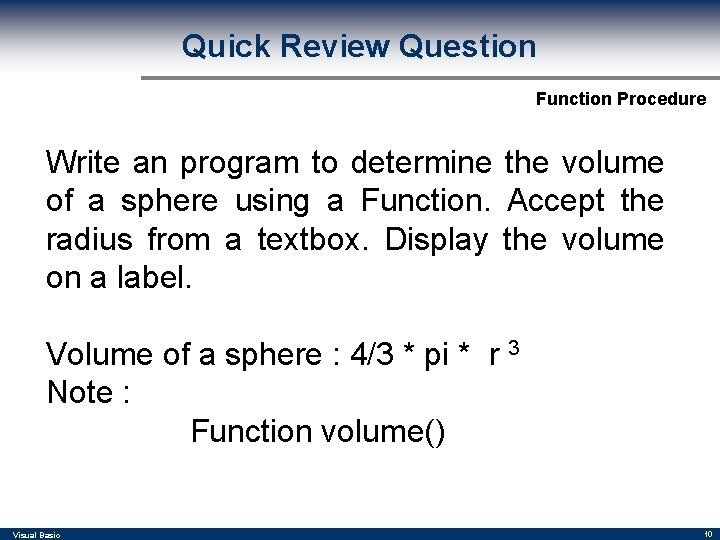 Quick Review Question

Function Procedure

Write an program to determine the volume of a sphere using a Function. Accept the radius from a textbox. Display the volume on a label.

Volume of a sphere : 4/3 * pi * $r^3$
Note :
Function volume()

Visual Basic

10